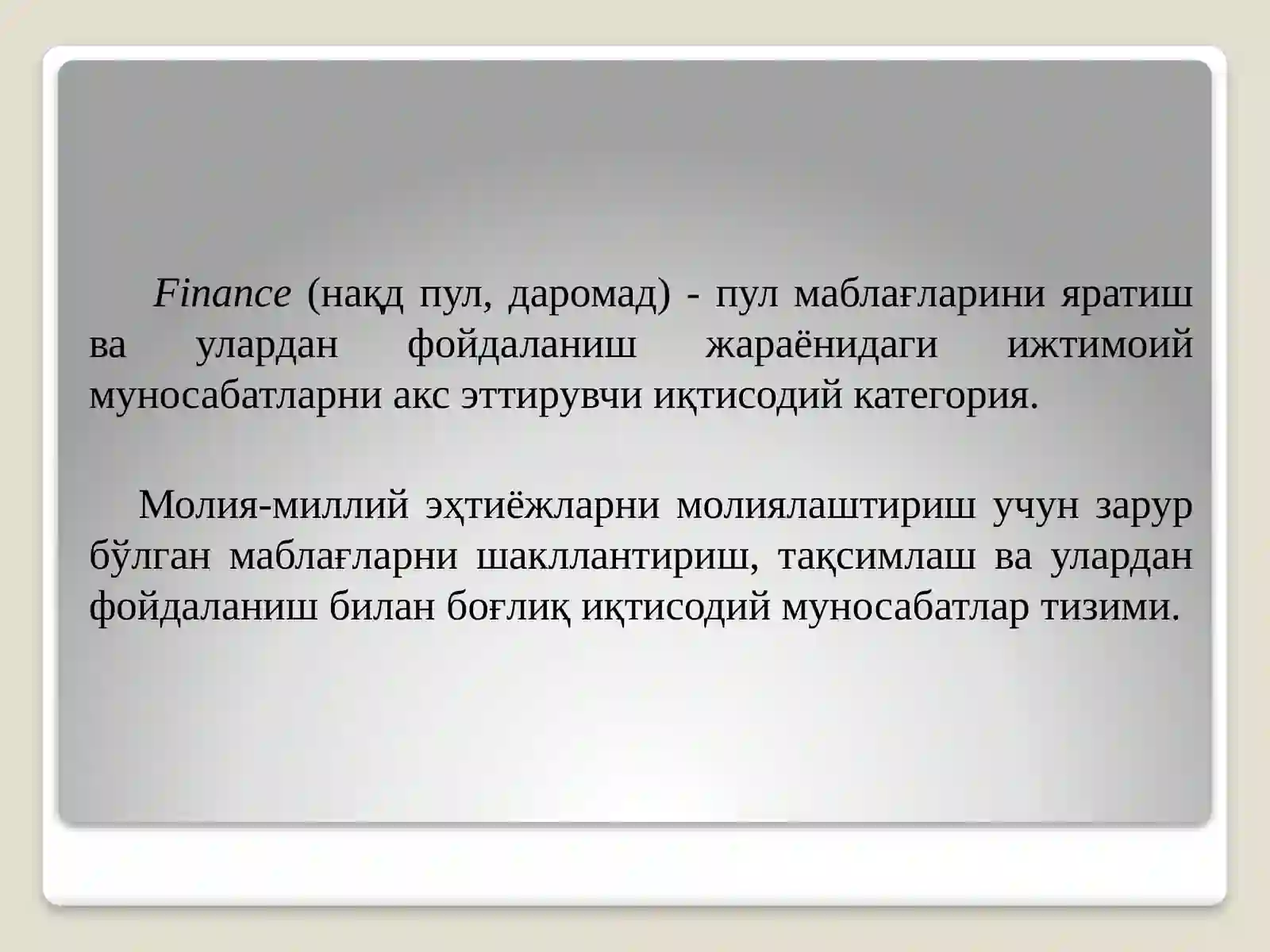 Finance (нақд пул, даромад) - пул маблағларини яратиш ва улардан фойдаланиш жараёнидаги ижтимоий муносабатларни акс эттирувчи иқтисодий категория.

Молия-миллий эҳтиёжларни молиялаштириш учун зарур бўлган маблағларни шакллантириш, тақсимлаш ва улардан фойдаланиш билан боғлиқ иқтисодий муносабатлар тизими.